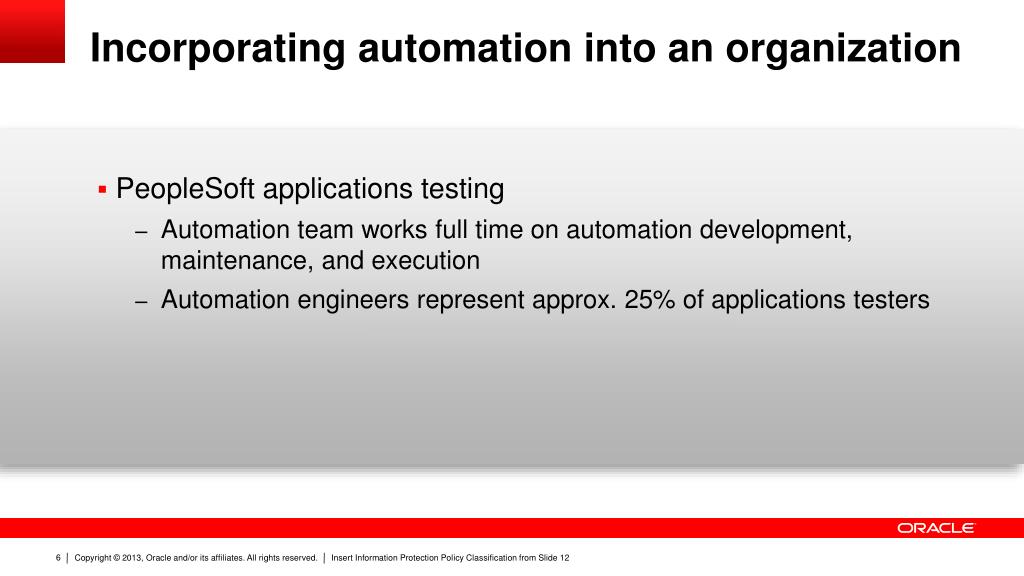 Incorporating automation into an organization

▪ PeopleSoft applications testing
– Automation team works full time on automation development, maintenance, and execution
– Automation engineers represent approx. 25% of applications testers

ORACLE

6 | Copyright © 2013, Oracle and/or its affiliates. All rights reserved. | Insert Information Protection Policy Classification from Slide 12